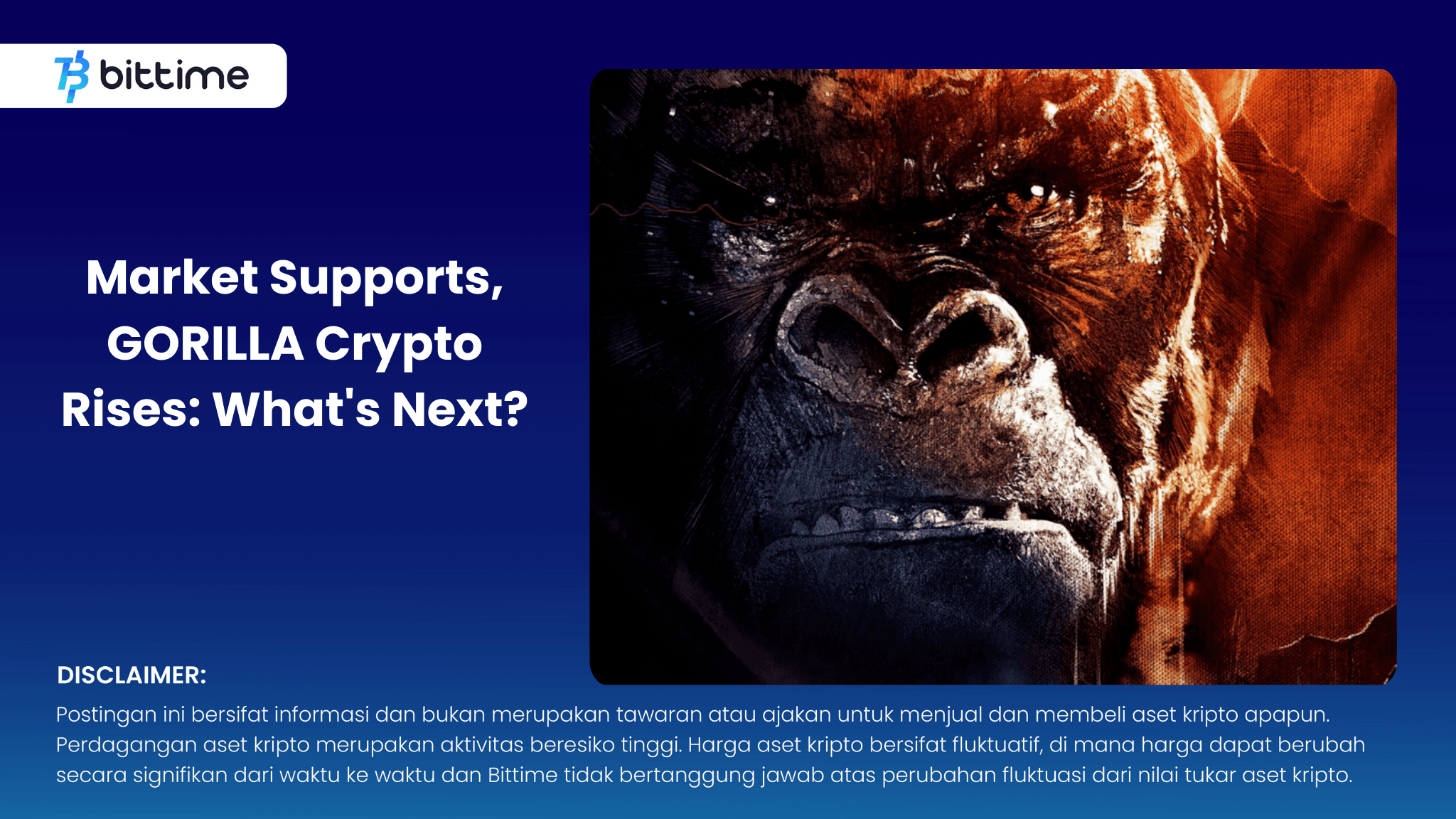 bittime

Market Supports, GORILLA Crypto Rises: What's Next?

DISCLAIMER:

Postingan ini bersifat informasi dan bukan merupakan tawaran atau ajakan untuk menjual dan membeli aset kripto apapun. Perdagangan aset kripto merupakan aktivitas beresiko tinggi. Harga aset kripto bersifat fluktuatif, di mana harga dapat berubah secara signifikan dari waktu ke waktu dan Bittime tidak bertanggung jawab atas perubahan fluktuasi dari nilai tukar aset kripto.